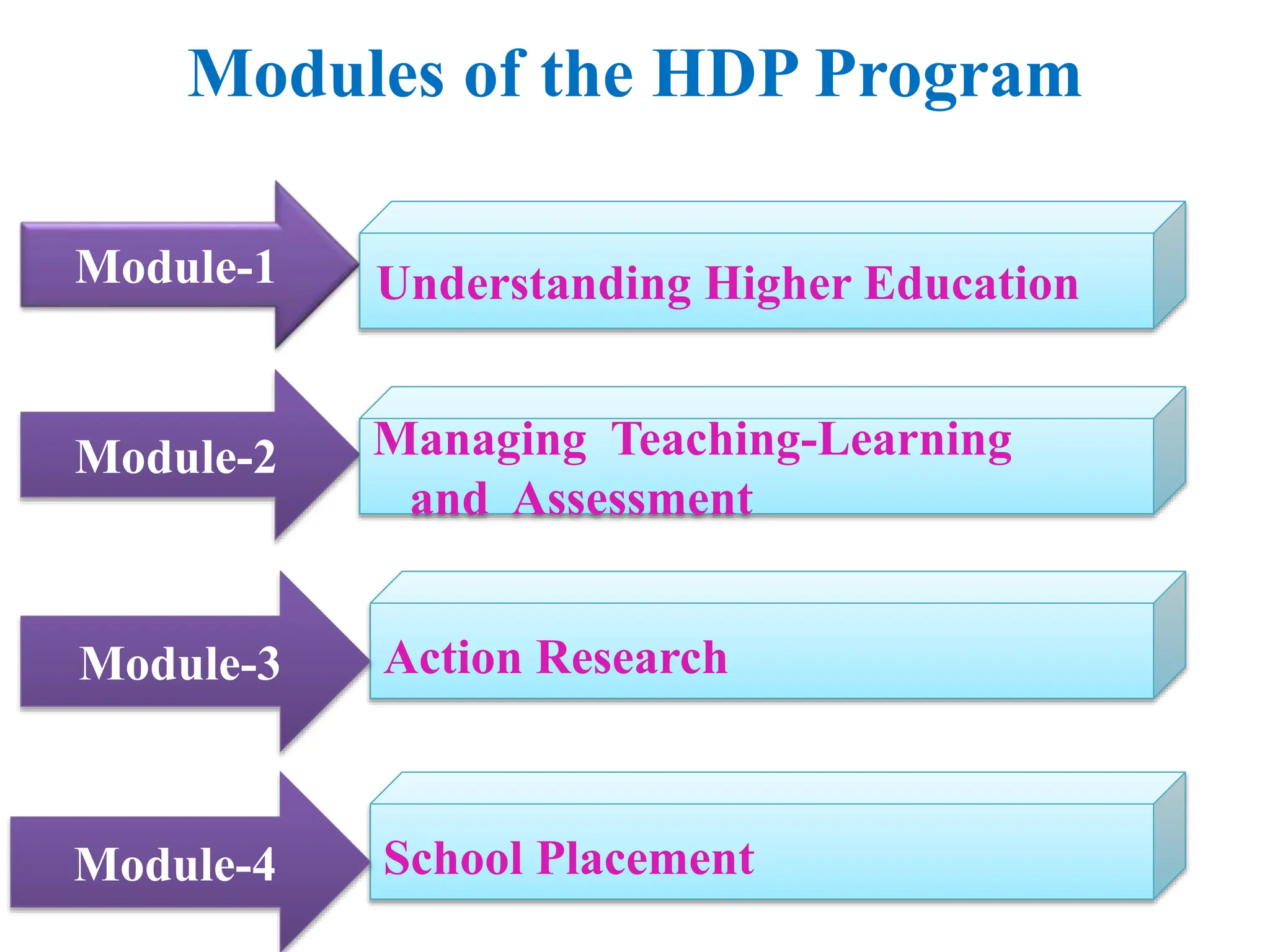 Modules of the HDP Program

Module-1

Understanding Higher Education

Module-2

Managing Teaching-Learning and Assessment

Module-3

Action Research

Module-4

School Placement